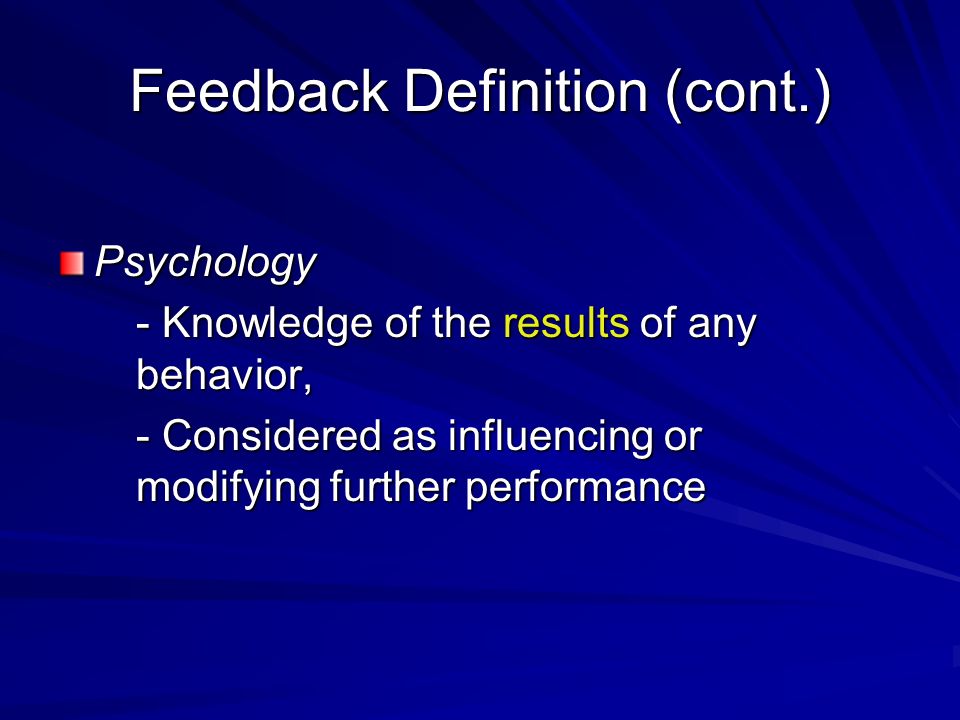 Feedback Definition (cont.)

Psychology

- Knowledge of the results of any behavior,

- Considered as influencing or modifying further performance